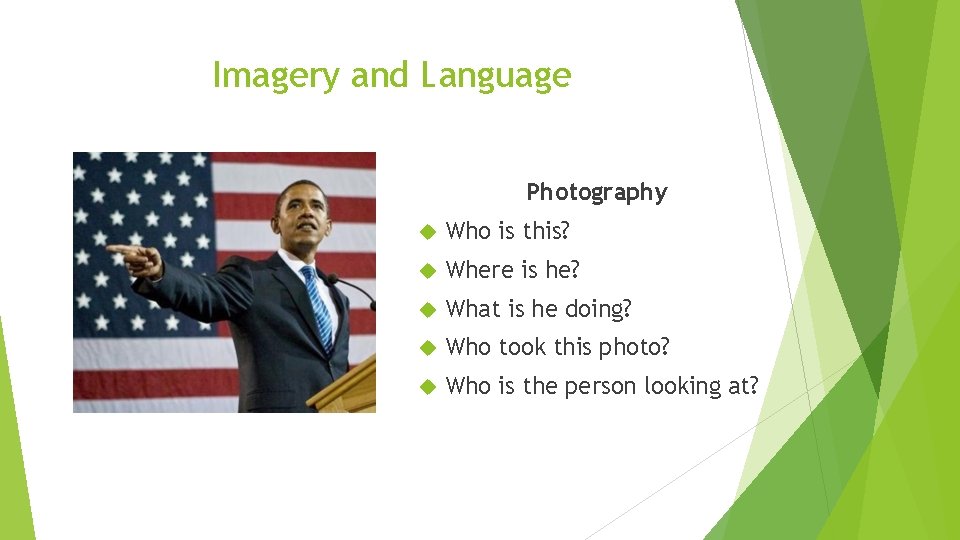 Imagery and Language

Photography

Who is this?

Where is he?

What is he doing?

Who took this photo?

Who is the person looking at?